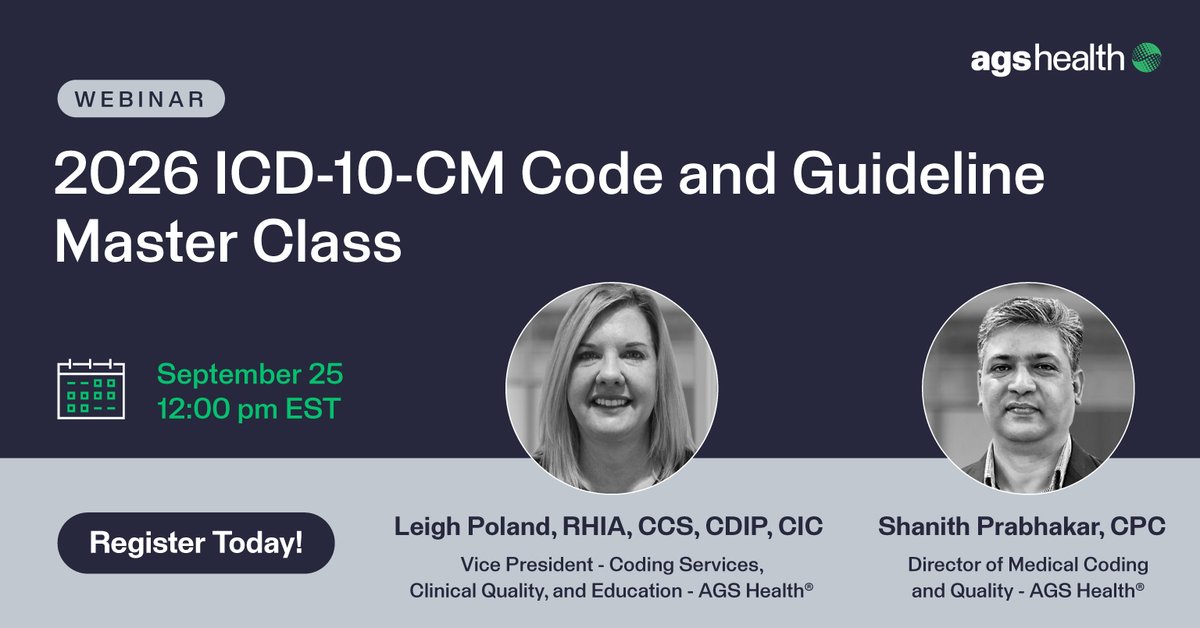 agshealth

WEBINAR

2026 ICD-10-CM Code and Guideline Master Class

September 25
12:00 pm EST

Register Today!

Leigh Poland, RHIA, CCS, CDIP, CIC
Vice President - Coding Services, Clinical Quality, and Education - AGS Health®

Shanith Prabhakar, CPC
Director of Medical Coding and Quality - AGS Health®